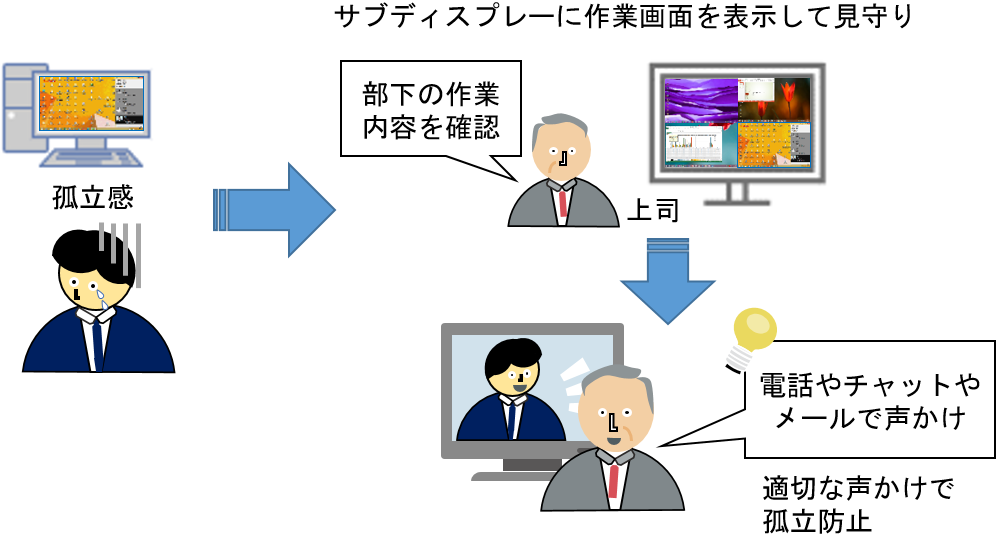 サブディスプレーに作業画面を表示して見守り

孤立感

部下の作業内容を確認

上司

電話やチャットやメールで声かけ

適切な声かけで孤立防止